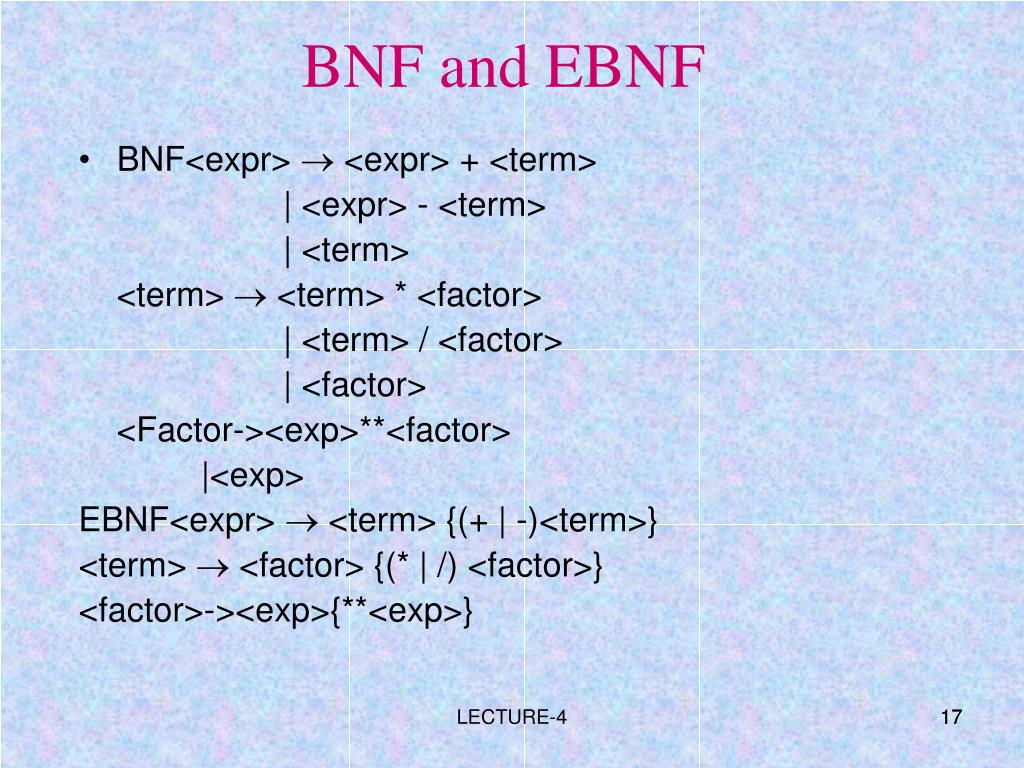 BNF and EBNF

• BNF<expr> → <expr> + <term>
| <expr> - <term>
| <term>
<term> → <term> * <factor>
| <term> / <factor>
| <factor>
<Factor-><exp>**<factor>
|<exp>
EBNF<expr> → <term> {(+ | -)<term>}
<term> → <factor> {(* | /) <factor>}
<factor>-><exp>{**<exp>}

LECTURE-4

17